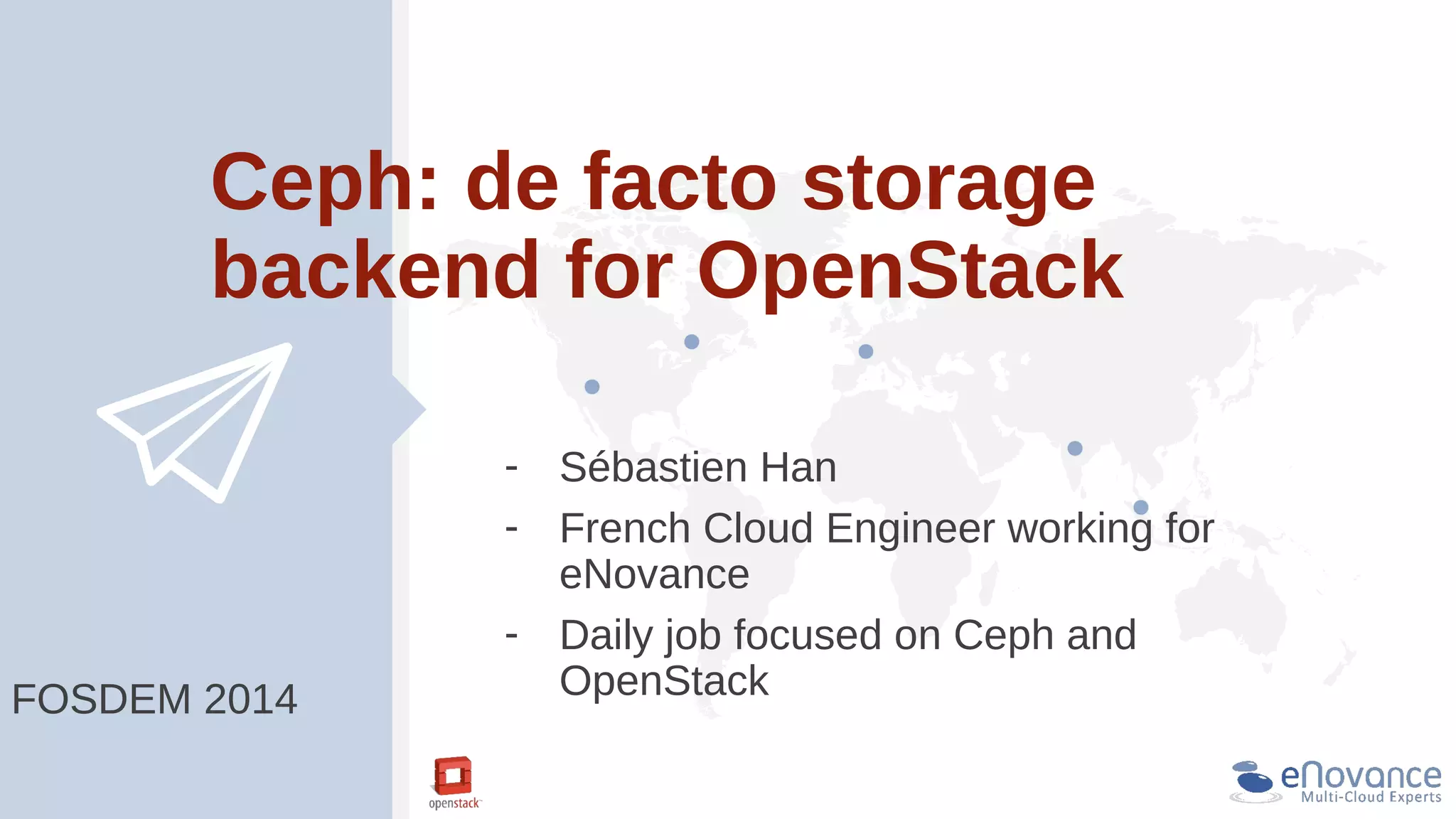 Ceph: de facto storage backend for OpenStack

- Sébastien Han
- French Cloud Engineer working for eNovance
- Daily job focused on Ceph and OpenStack

FOSDEM 2014

openstack

eNovance
Multi-Cloud Experts